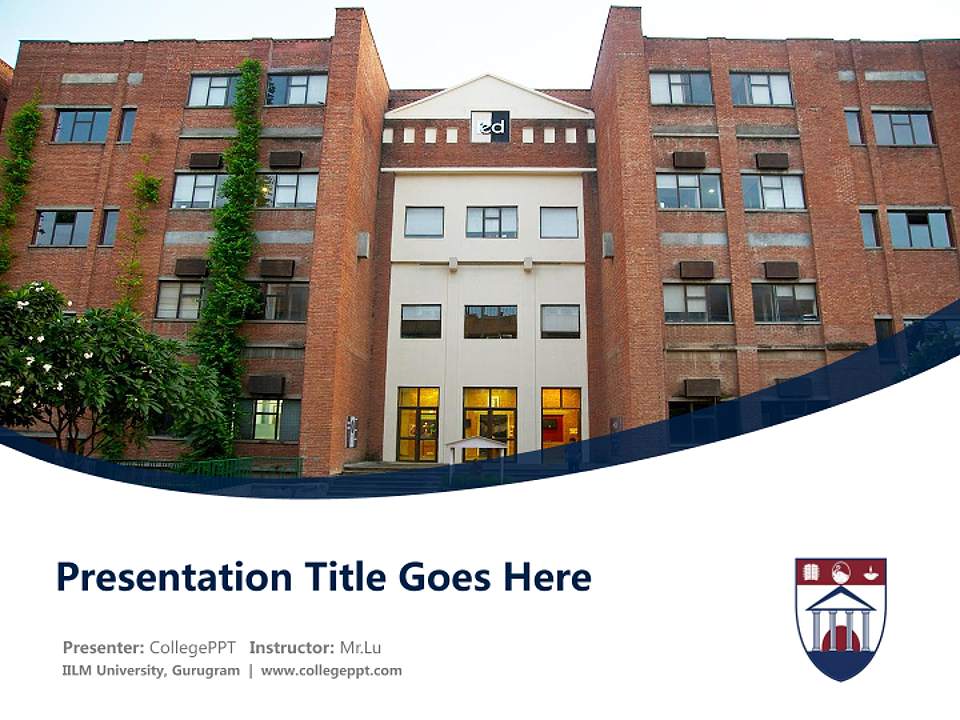 ed

Presentation Title Goes Here

Presenter: CollegePPT Instructor: Mr.Lu
IILM University, Gurugram | www.collegeppt.com